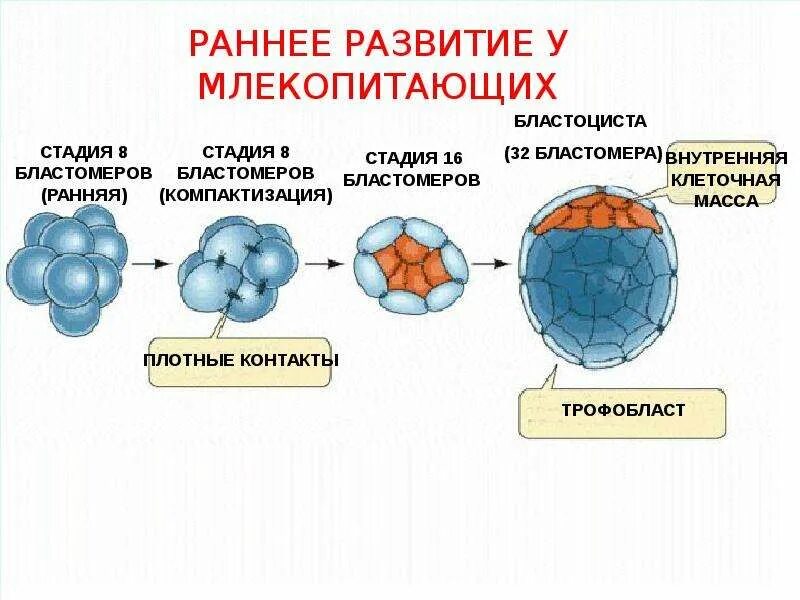 РАННЕЕ РАЗВИТИЕ У МЛЕКОПИТАЮЩИХ

СТАДИЯ 8 БЛАСТОМЕРОВ (РАННЯЯ)

СТАДИЯ 8 БЛАСТОМЕРОВ (КОМПАКТИЗАЦИЯ)

СТАДИЯ 16 БЛАСТОМЕРОВ

БЛАСТОЦИСТА (32 БЛАСТОМЕРА)

ВНУТРЕННЯЯ КЛЕТОЧНАЯ МАССА

ПЛОТНЫЕ КОНТАКТЫ

ТРОФОБЛАСТ